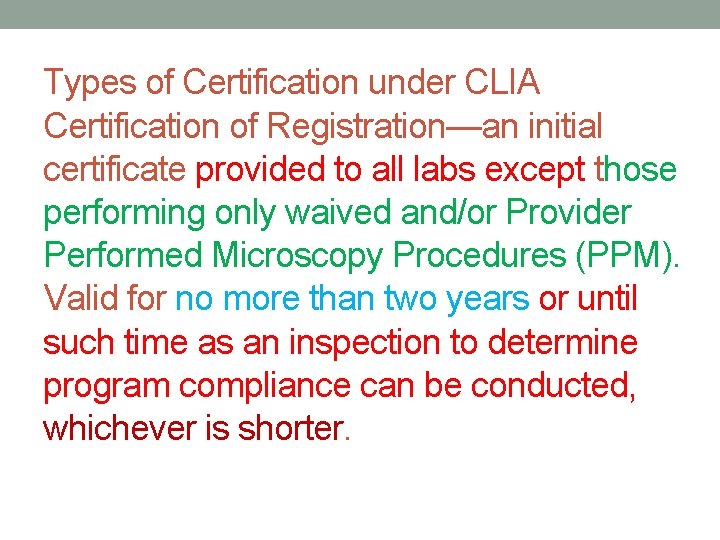 Types of Certification under CLIA
Certification of Registration—an initial certificate provided to all labs except those performing only waived and/or Provider Performed Microscopy Procedures (PPM). Valid for no more than two years or until such time as an inspection to determine program compliance can be conducted, whichever is shorter.